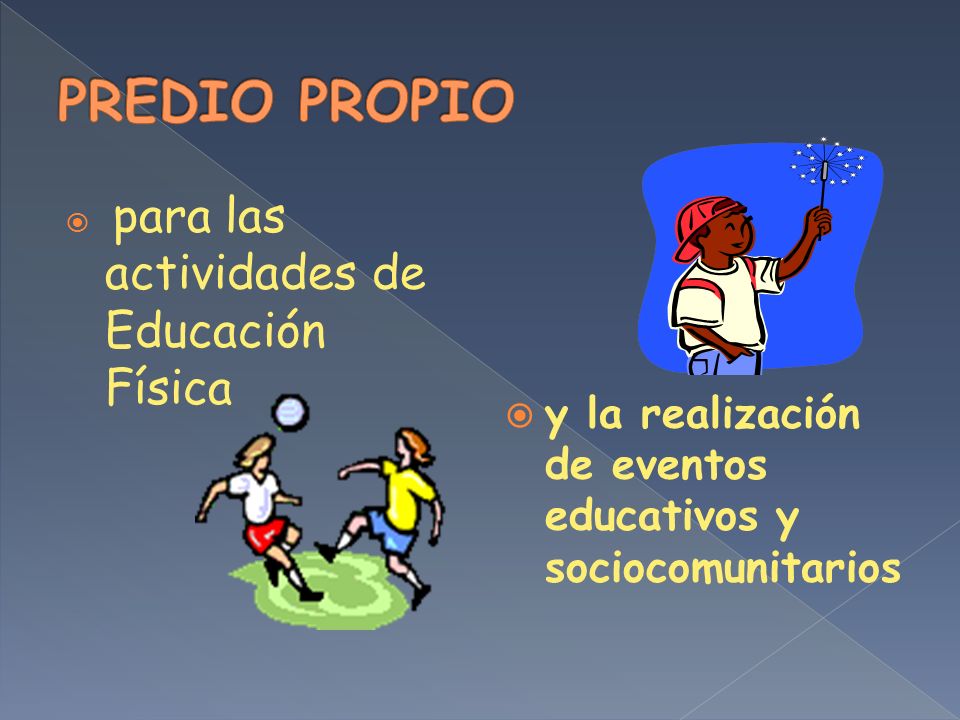 PREDIO PROPIO

para las actividades de Educación Física

y la realización de eventos educativos y sociocomunitarios